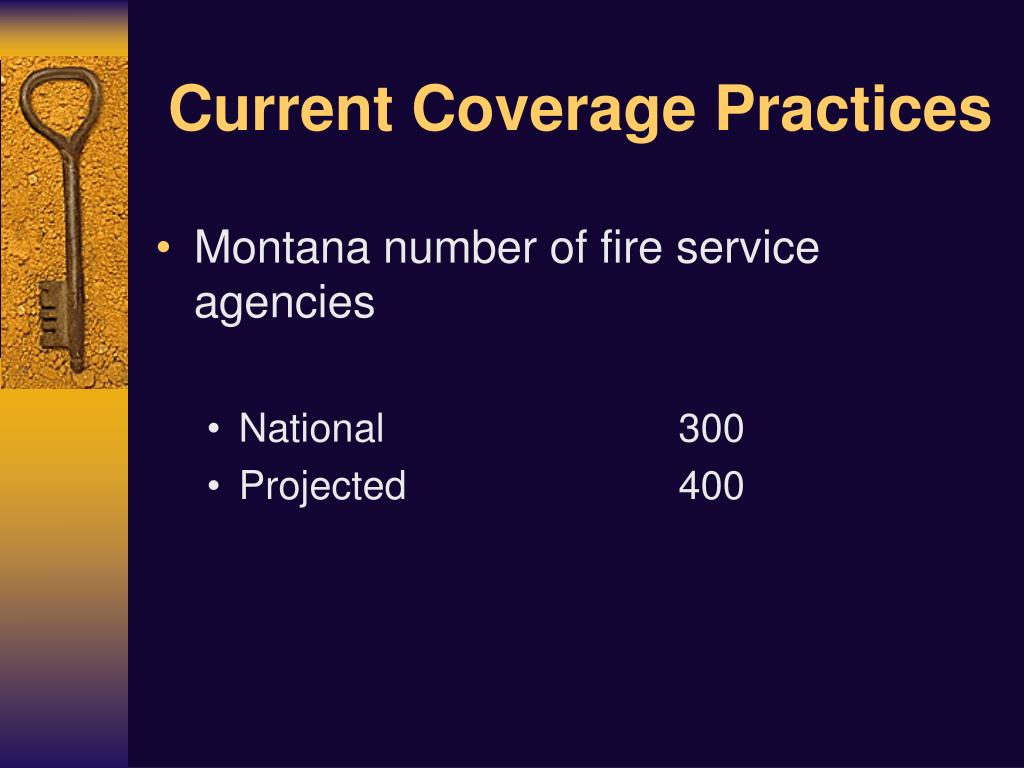 Current Coverage Practices

• Montana number of fire service agencies

• National 300
• Projected 400